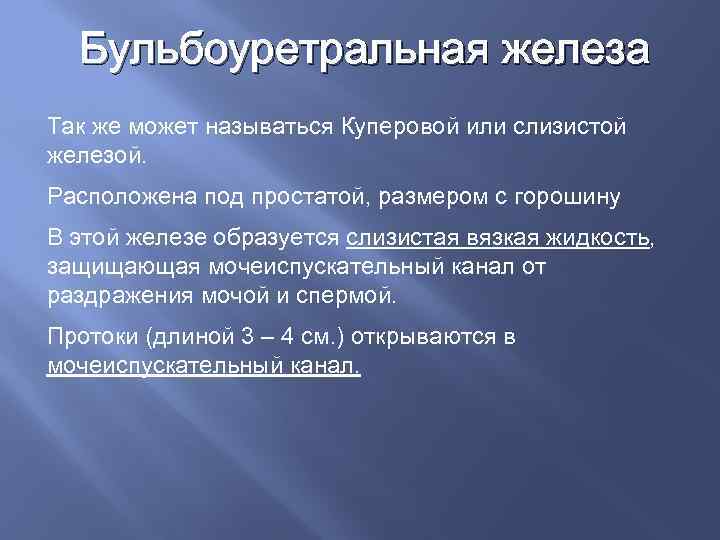 Бульбоуретральная железа

Так же может называться Куперовой или слизистой железой.

Расположена под простатой, размером с горошину

В этой железе образуется слизистая вязкая жидкость, защищающая мочеиспускательный канал от раздражения мочой и спермой.

Протоки (длиной 3 – 4 см.) открываются в мочеиспускательный канал.